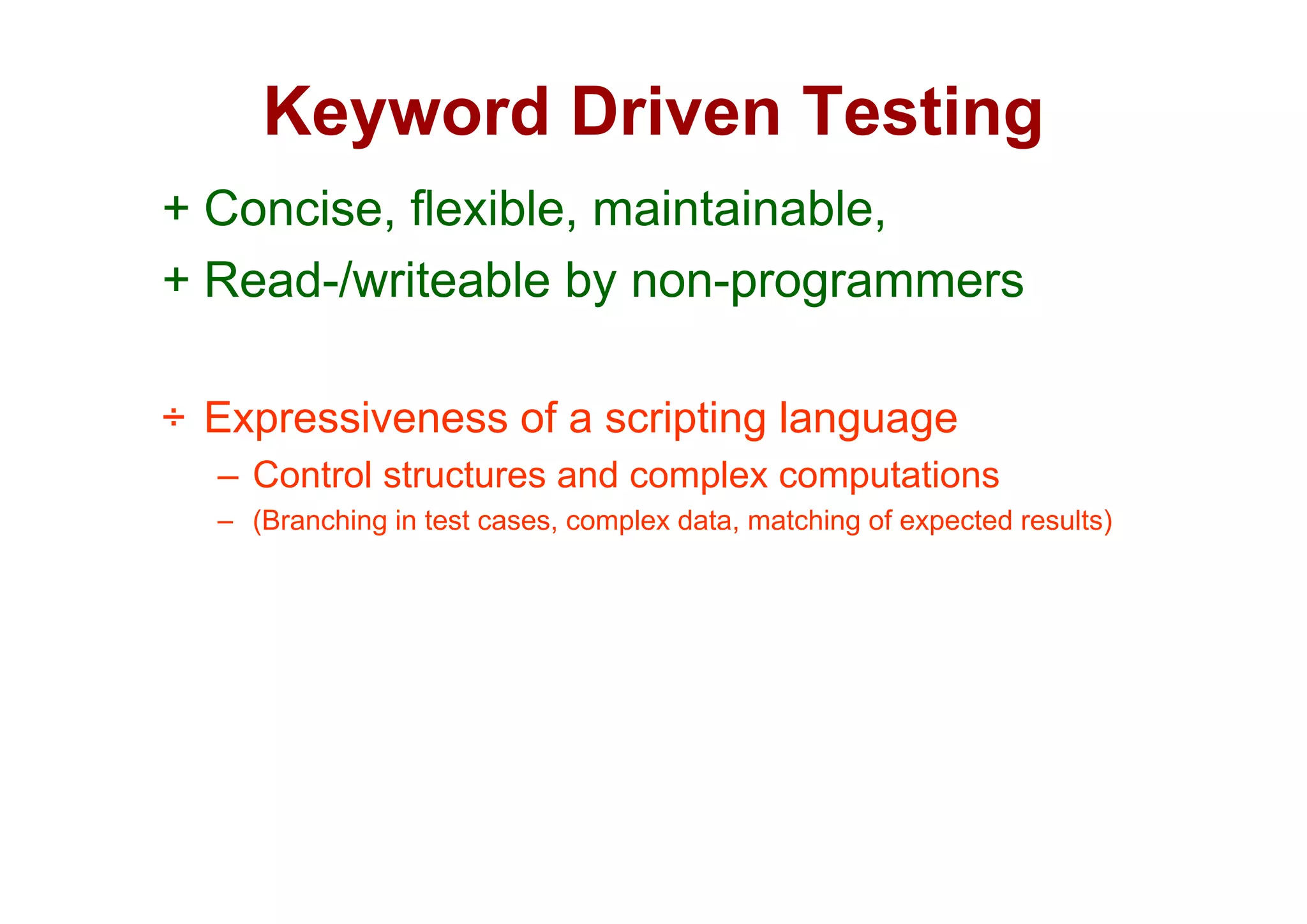 Keyword Driven Testing

+ Concise, flexible, maintainable,

+ Read-/writeable by non-programmers

÷ Expressiveness of a scripting language

– Control structures and complex computations

– (Branching in test cases, complex data, matching of expected results)